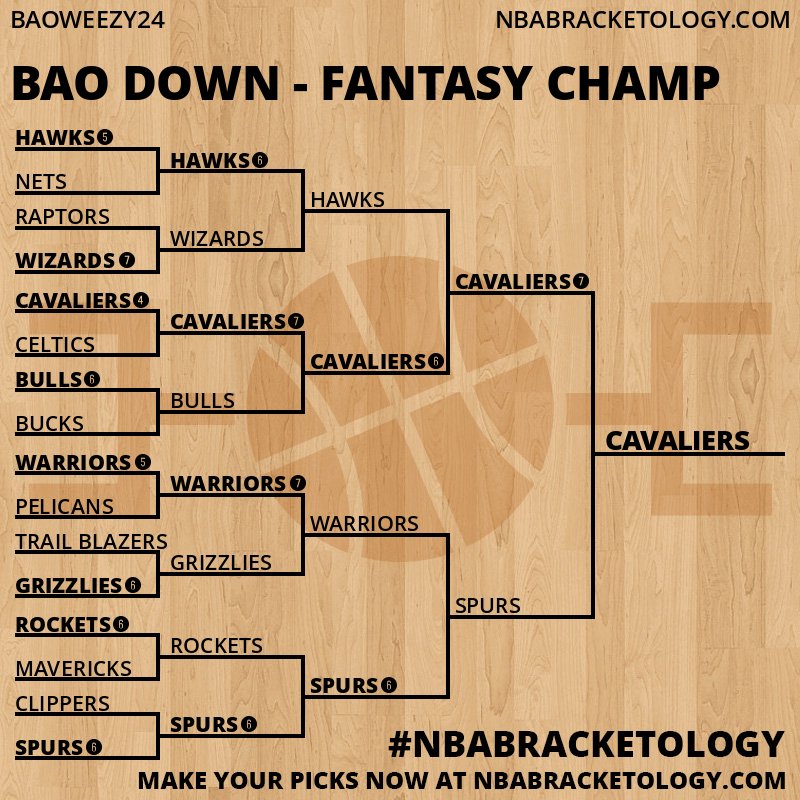 BAOWEEZY24 NBABRACKETOLOGY.COM

BAO DOWN - FANTASY CHAMP

HAWKS 5
NETS
RAPTORS
WIZARDS 7
CAVALIERS 4
CELTICS
BULLS 6
BUCKS
WARRIORS 5
PELICANS
TRAIL BLAZERS
GRIZZLIES 6
ROCKETS 6
MAVERICKS
CLIPPERS
SPURS 6

HAWKS 6
WIZARDS
CAVALIERS 7
BULLS
WARRIORS 7
GRIZZLIES
ROCKETS
SPURS 6

HAWKS
CAVALIERS 6
WARRIORS
SPURS 6

CAVALIERS 7
SPURS

CAVALIERS

#NBABRACKETOLOGY
MAKE YOUR PICKS NOW AT NBABRACKETOLOGY.COM